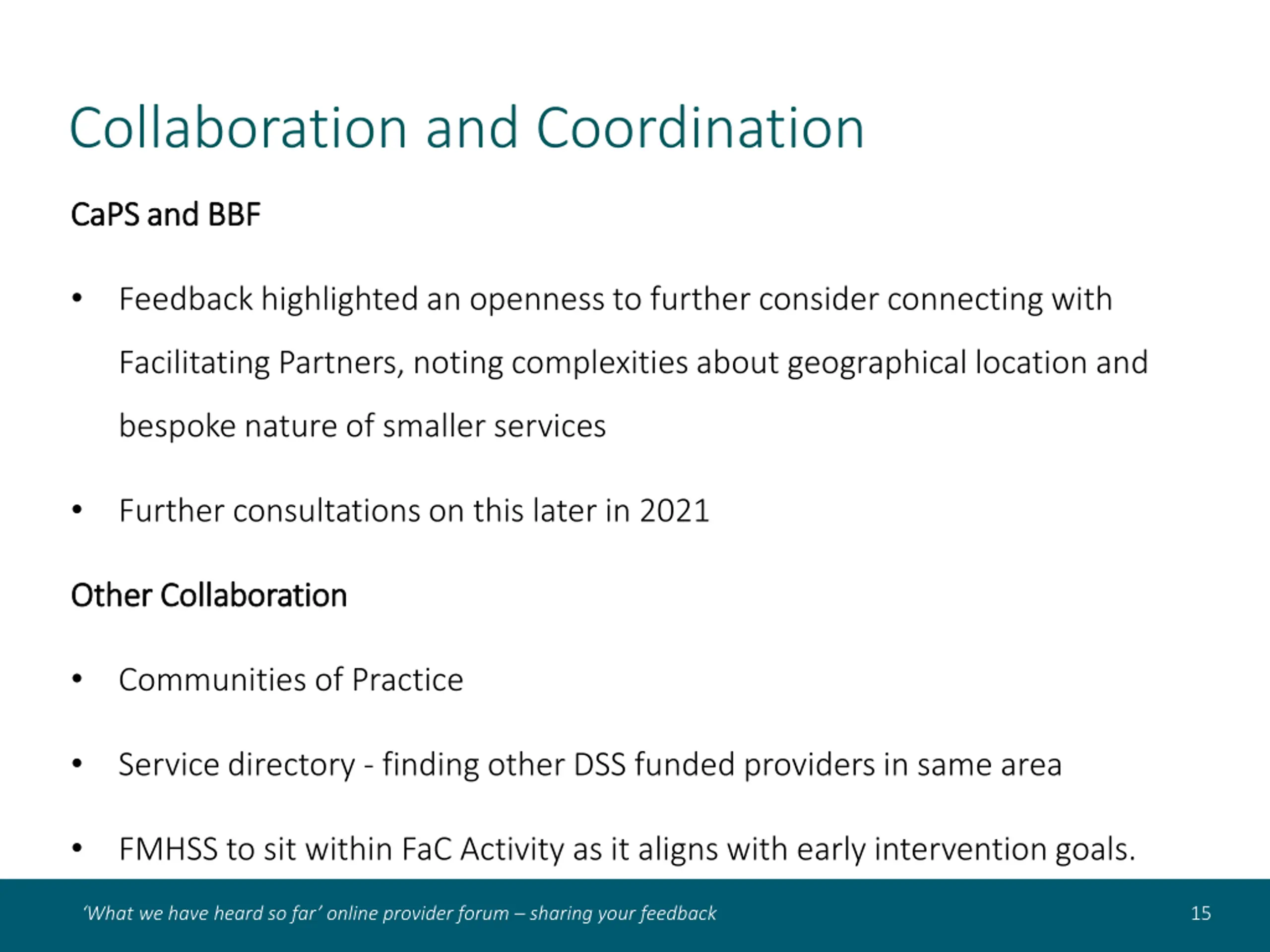 Collaboration and Coordination

CaPS and BBF

• Feedback highlighted an openness to further consider connecting with Facilitating Partners, noting complexities about geographical location and bespoke nature of smaller services

• Further consultations on this later in 2021

Other Collaboration

• Communities of Practice

• Service directory - finding other DSS funded providers in same area

• FMHSS to sit within FaC Activity as it aligns with early intervention goals.

‘What we have heard so far’ online provider forum – sharing your feedback

15